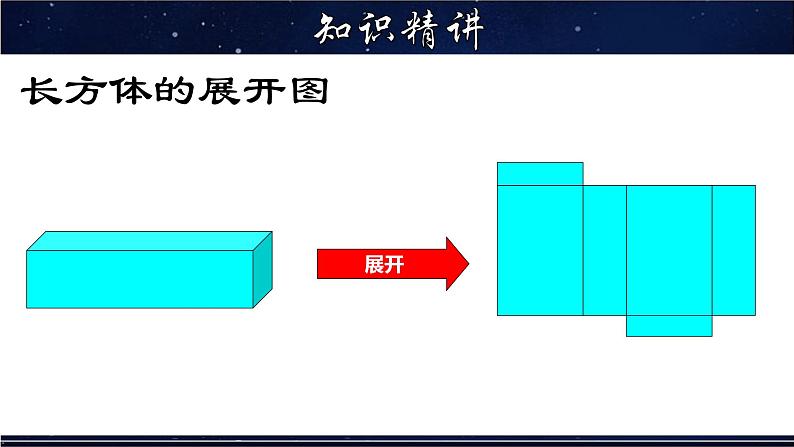 知识精讲

长方体的展开图

展开